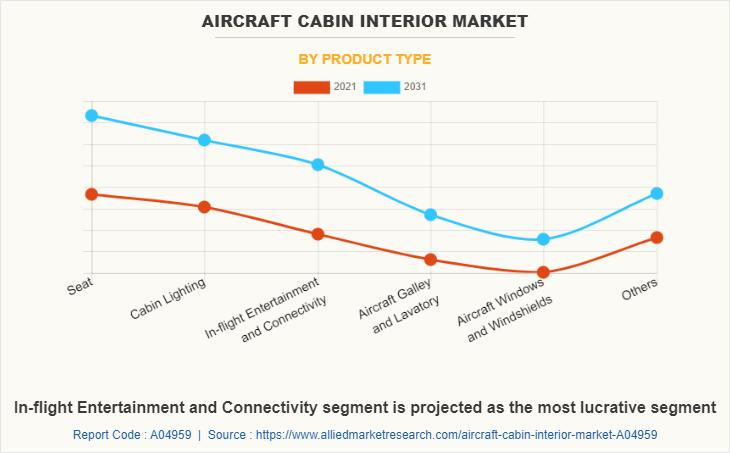 AIRCRAFT CABIN INTERIOR MARKET

BY PRODUCT TYPE

2021 2031

Seat
Cabin Lighting
In-flight Entertainment and Connectivity
Aircraft Galley and Lavatory
Aircraft Windows and Windshields
Others

In-flight Entertainment and Connectivity segment is projected as the most lucrative segment

Report Code : A04959 | Source : https://www.alliedmarketresearch.com/aircraft-cabin-interior-market-A04959